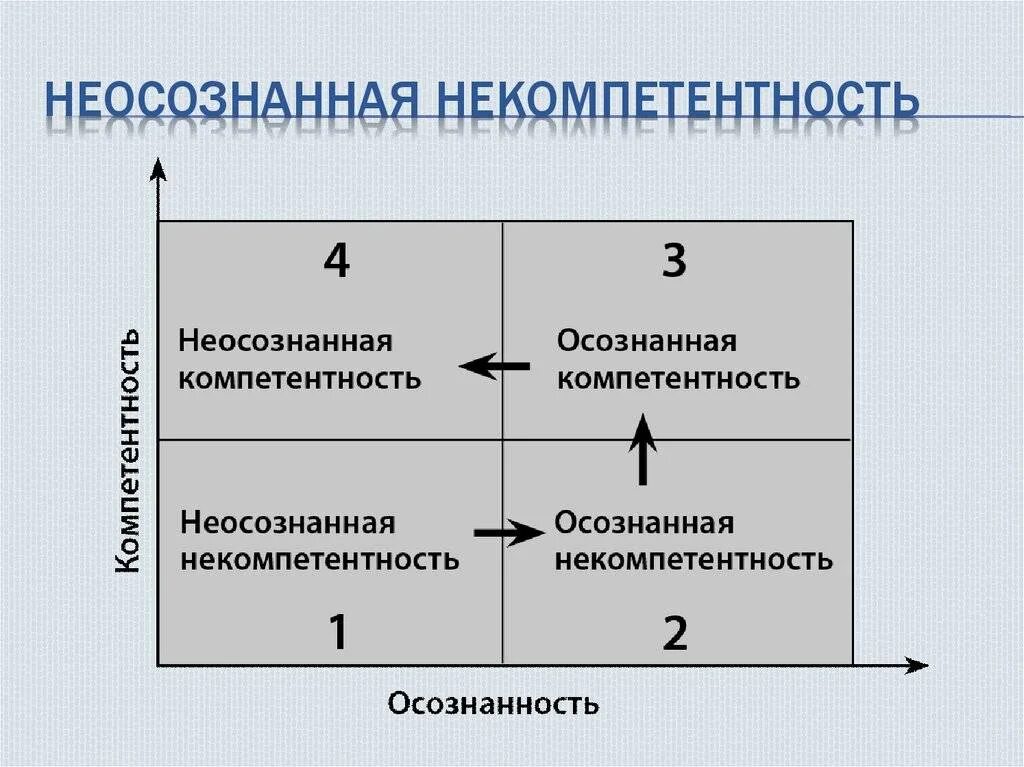 НЕОСОЗНАННАЯ НЕКОМПЕТЕНТНОСТЬ

Компетентность

4

Неосознанная компетентность

3

Осознанная компетентность

Неосознанная некомпетентность

1

Осознанная некомпетентность

2

Осознанность